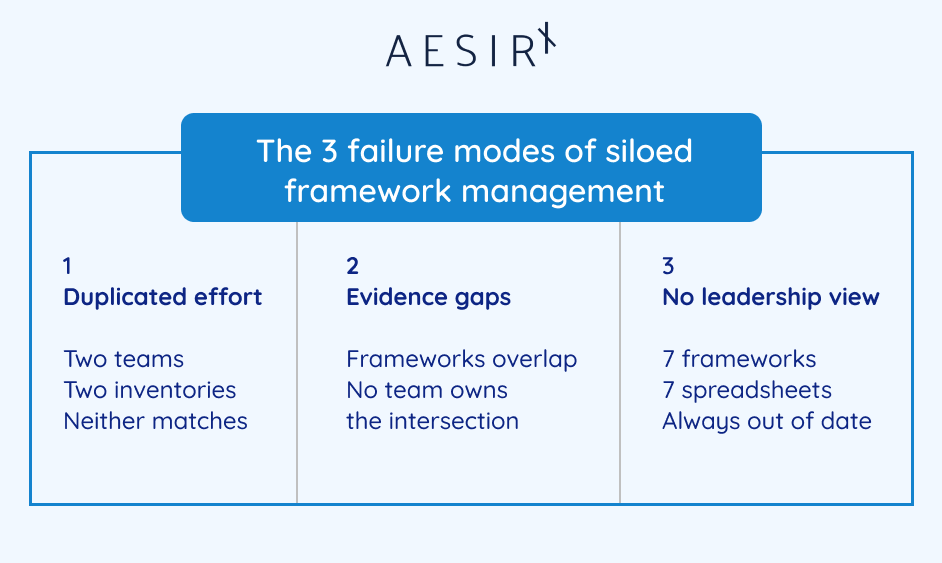 AESIR

The 3 failure modes of siloed framework management

1
Duplicated effort

Two teams
Two inventories
Neither matches

2
Evidence gaps

Frameworks overlap
No team owns
the intersection

3
No leadership view

7 frameworks
7 spreadsheets
Always out of date